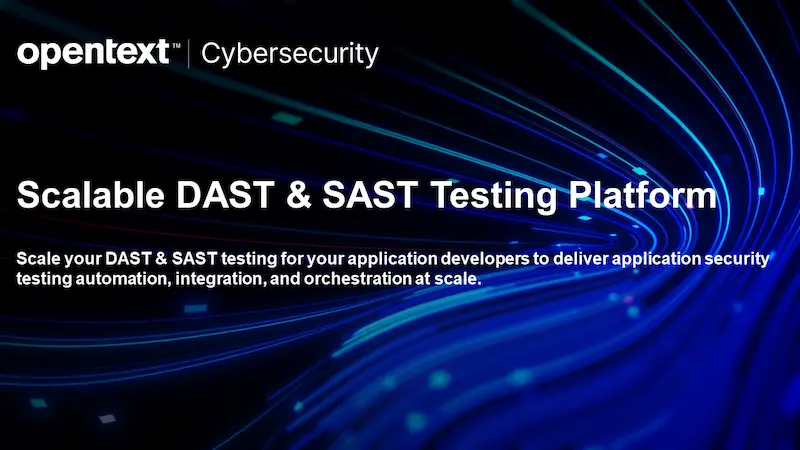 opentext™ | Cybersecurity

Scalable DAST & SAST Testing Platform

Scale your DAST & SAST testing for your application developers to deliver application security testing automation, integration, and orchestration at scale.